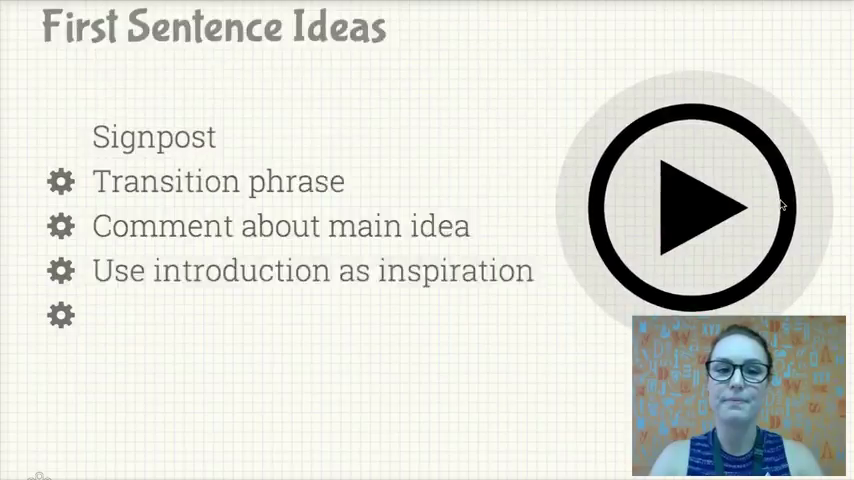 First Sentence Ideas

Signpost
Transition phrase
Comment about main idea
Use introduction as inspiration